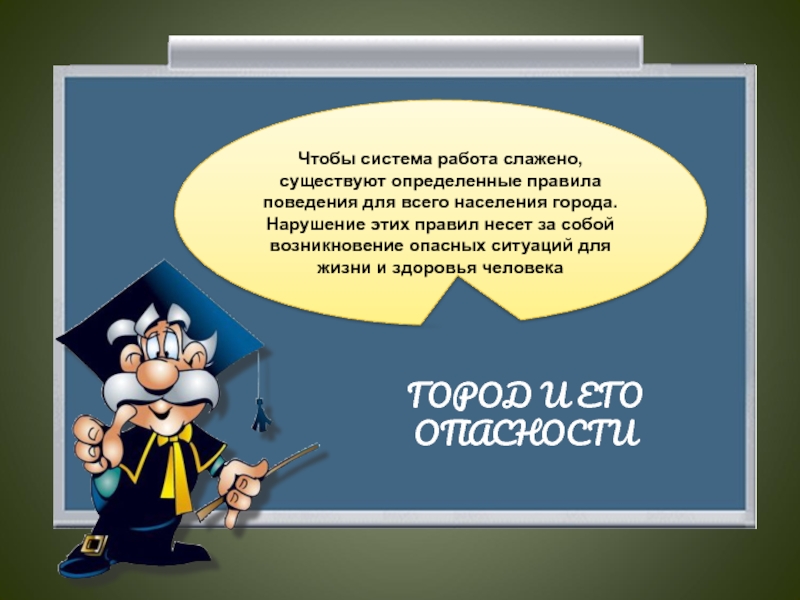 Чтобы система работа слажено, существуют определенные правила поведения для всего населения города. Нарушение этих правил несет за собой возникновение опасных ситуаций для жизни и здоровья человека

ГОРОД И ЕГО ОПАСНОСТИ